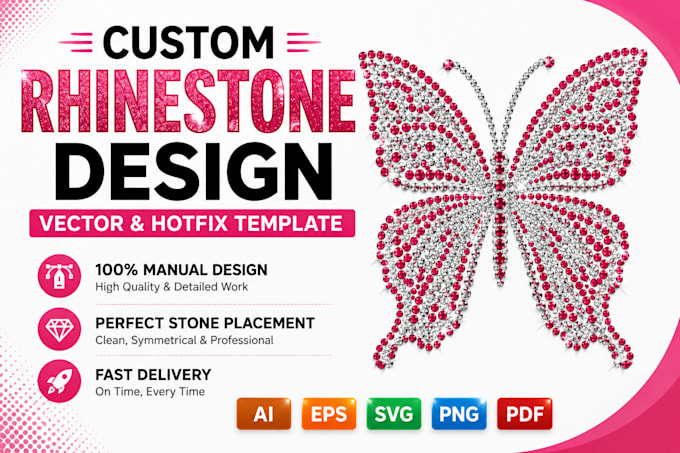 CUSTOM
RHINESTONE
DESIGN
VECTOR & HOTFIX TEMPLATE

100% MANUAL DESIGN
High Quality & Detailed Work

PERFECT STONE PLACEMENT
Clean, Symmetrical & Professional

FAST DELIVERY
On Time, Every Time

AI EPS SVG PNG PDF